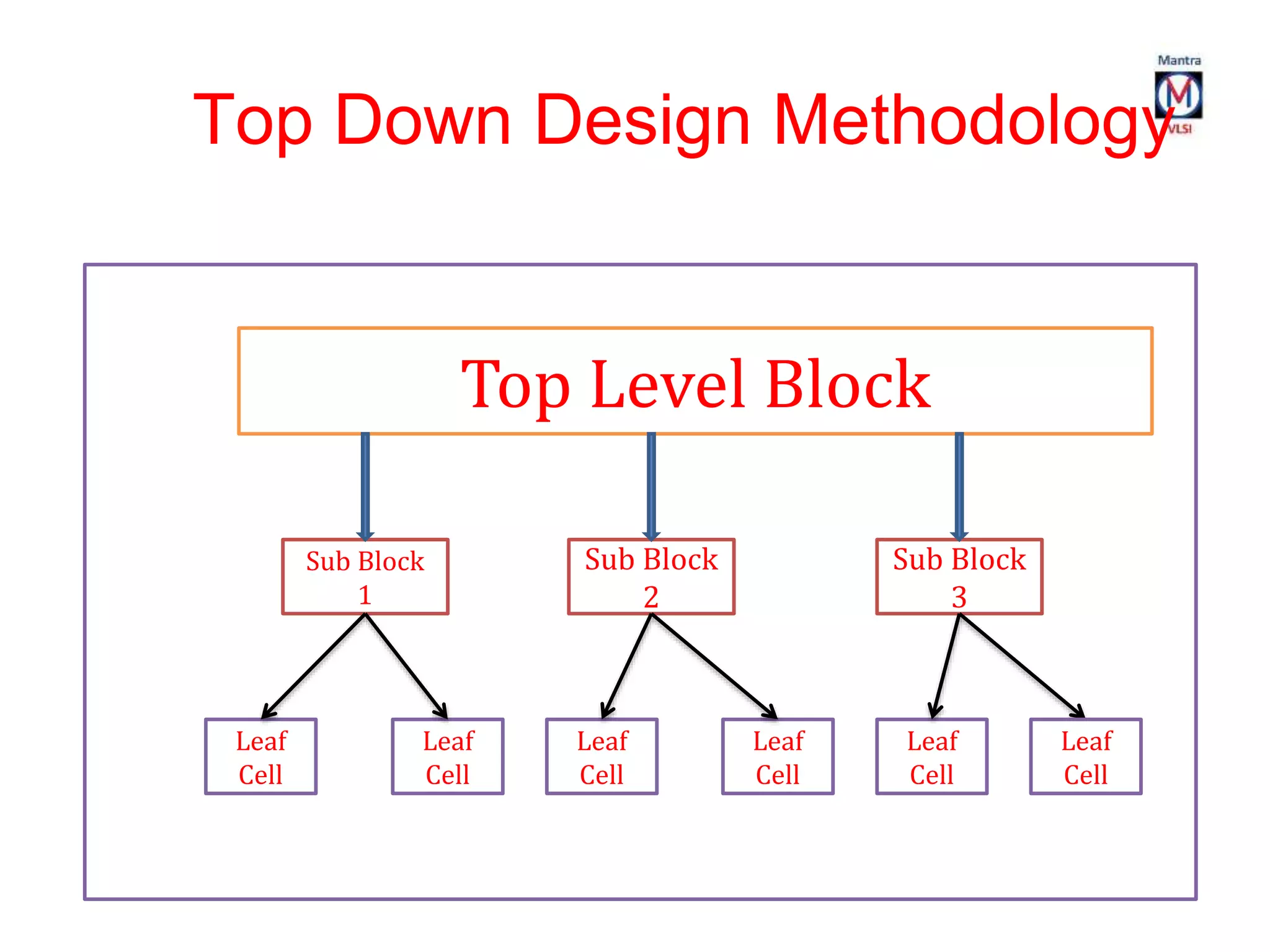 Mantra
M
VLSI

Top Down Design Methodology

Top Level Block

Sub Block 1

Sub Block 2

Sub Block 3

Leaf Cell

Leaf Cell

Leaf Cell

Leaf Cell

Leaf Cell

Leaf Cell